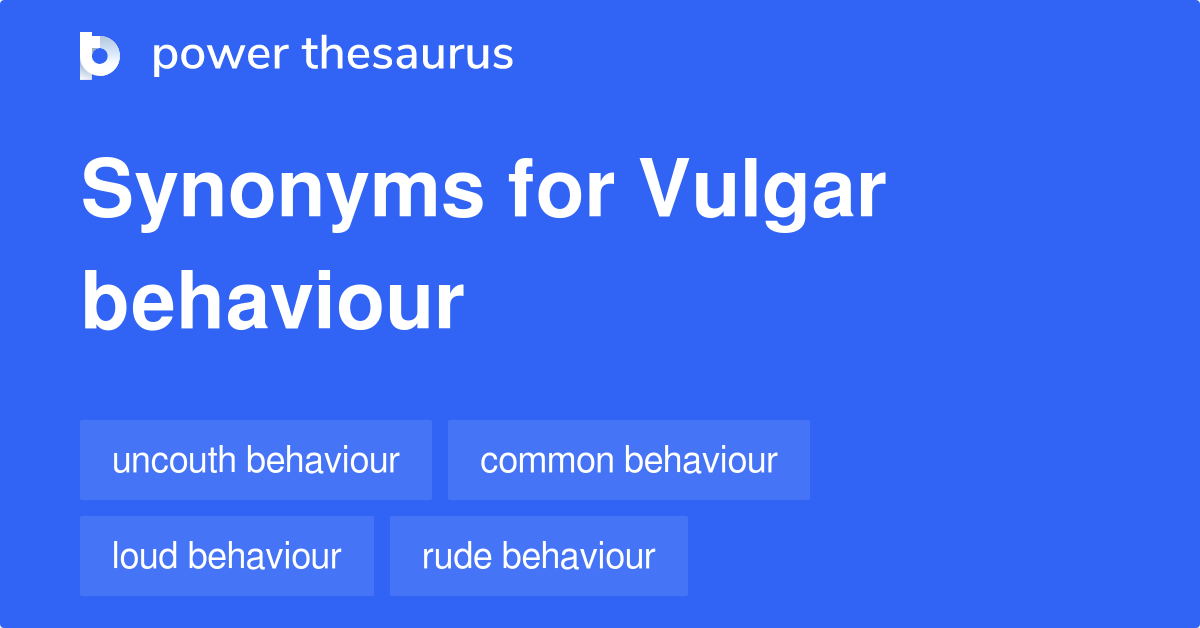 power thesaurus

Synonyms for Vulgar behaviour

uncouth behaviour
common behaviour
loud behaviour
rude behaviour